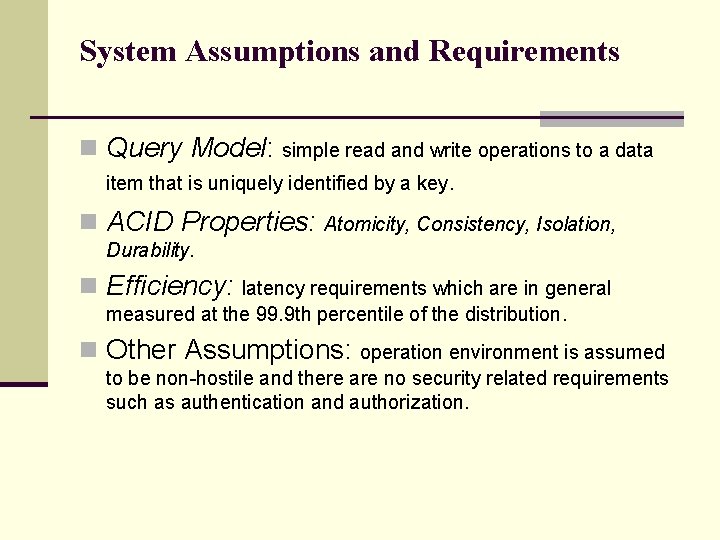 System Assumptions and Requirements

Query Model: simple read and write operations to a data item that is uniquely identified by a key.

ACID Properties: Atomicity, Consistency, Isolation, Durability.

Efficiency: latency requirements which are in general measured at the 99.9th percentile of the distribution.

Other Assumptions: operation environment is assumed to be non-hostile and there are no security related requirements such as authentication and authorization.